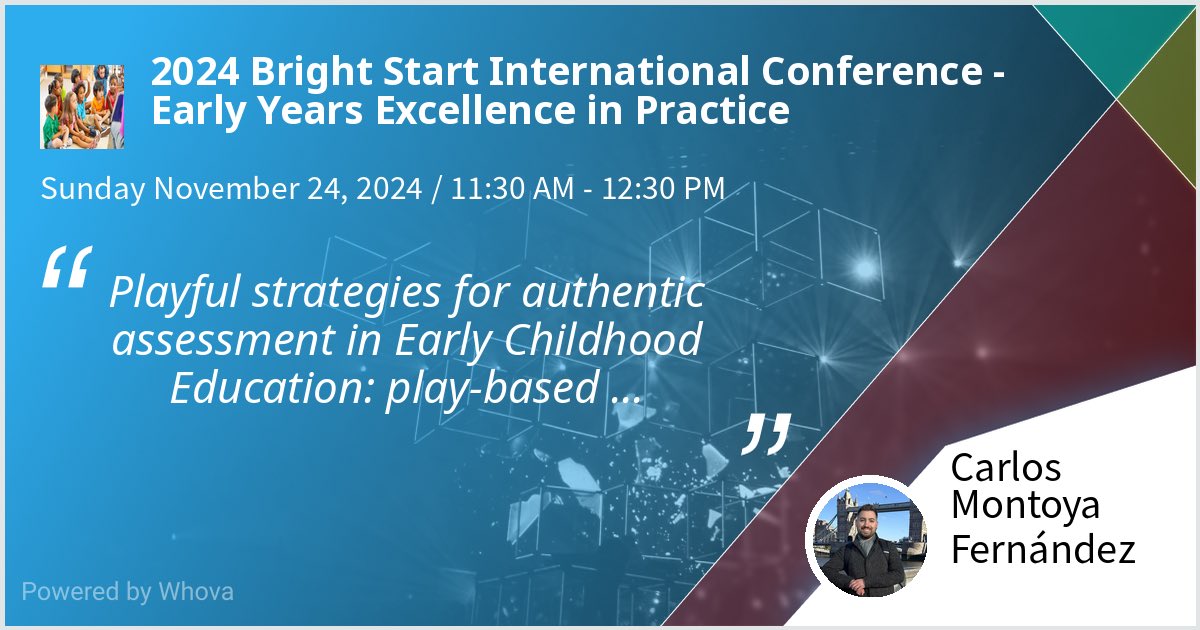 2024 Bright Start International Conference - Early Years Excellence in Practice

Sunday November 24, 2024 / 11:30 AM - 12:30 PM

“ Playful strategies for authentic assessment in Early Childhood Education: play-based ... ”

Carlos Montoya Fernández

Powered by Whova